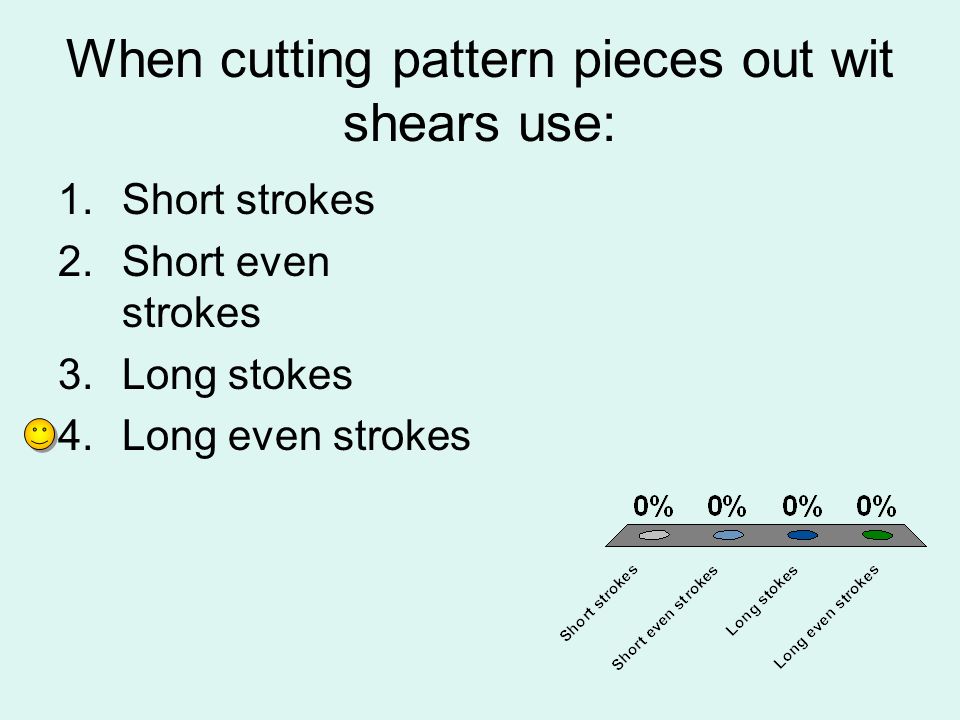 When cutting pattern pieces out wit shears use:

1. Short strokes
2. Short even strokes
3. Long stokes
4. Long even strokes

0% 0% 0% 0%

Short strokes
Short even strokes
Long stokes
Long even strokes